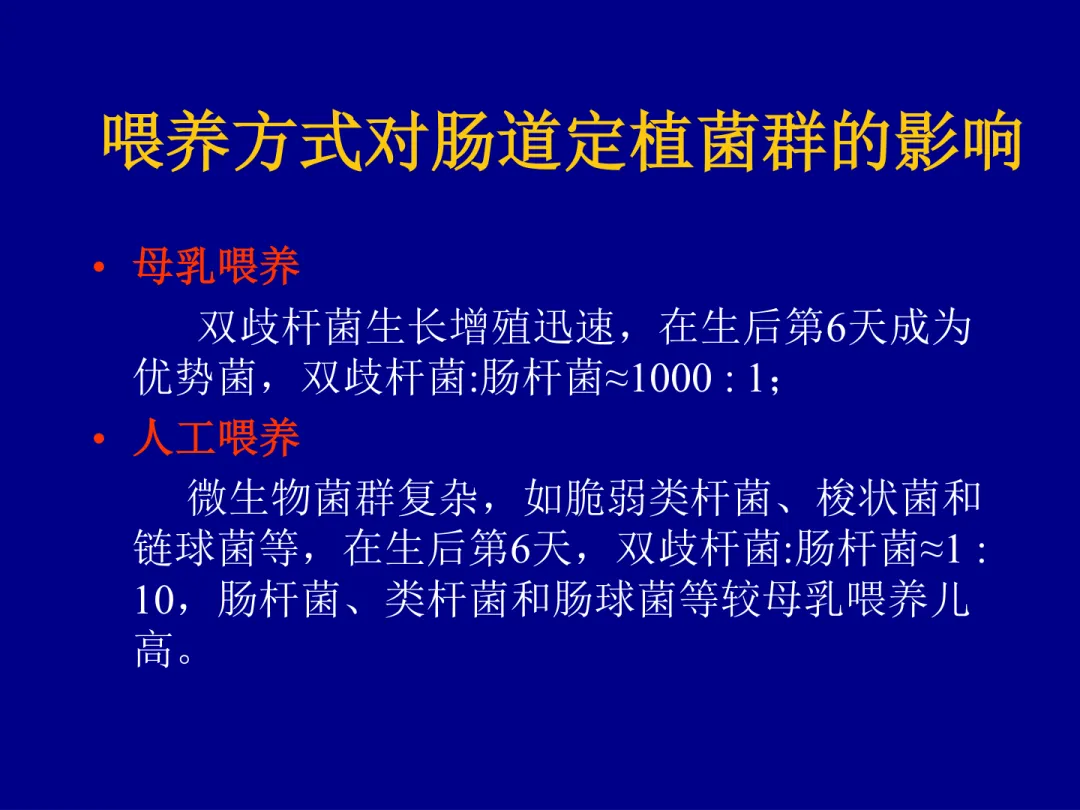 喂养方式对肠道定植菌群的影响

• 母乳喂养

双歧杆菌生长增殖迅速，在生后第6天成为优势菌，双歧杆菌:肠杆菌≈1000 : 1；

• 人工喂养

微生物菌群复杂，如脆弱类杆菌、梭状菌和链球菌等，在生后第6天，双歧杆菌:肠杆菌≈1 : 10，肠杆菌、类杆菌和肠球菌等较母乳喂养儿高。